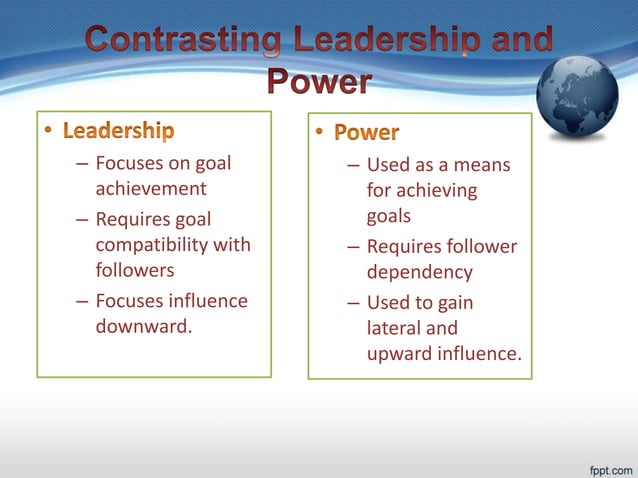 Contrasting Leadership and Power

• Leadership
– Focuses on goal achievement
– Requires goal compatibility with followers
– Focuses influence downward.

• Power
– Used as a means for achieving goals
– Requires follower dependency
– Used to gain lateral and upward influence.

fppt.com